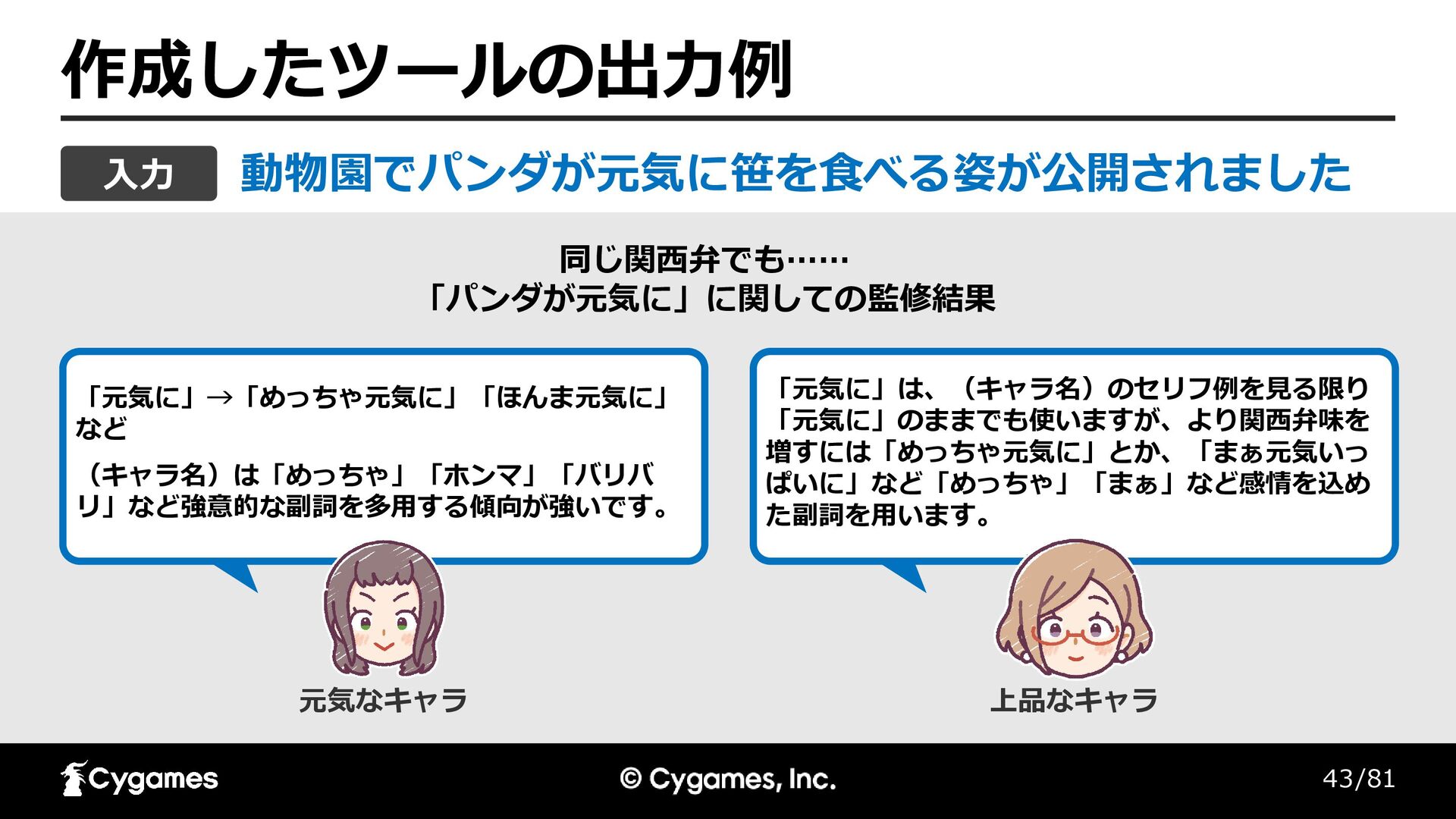 作成したツールの出力例

入力 動物園でパンダが元気に笹を食べる姿が公開されました

同じ関西弁でも……
「パンダが元気に」に関しての監修結果

「元気に」→「めっちゃ元気に」「ほんま元気に」など

（キャラ名）は「めっちゃ」「ホンマ」「バリバリ」など強意的な副詞を多用する傾向が強いです。

元気なキャラ

「元気に」は、（キャラ名）のセリフ例を見る限り「元気に」のままでも使いますが、より関西弁味を増すには「めっちゃ元気に」とか、「まぁ元気いっぱいに」など「めっちゃ」「まぁ」など感情を込めた副詞を用います。

上品なキャラ

Cygames

© Cygames, Inc.

43/81